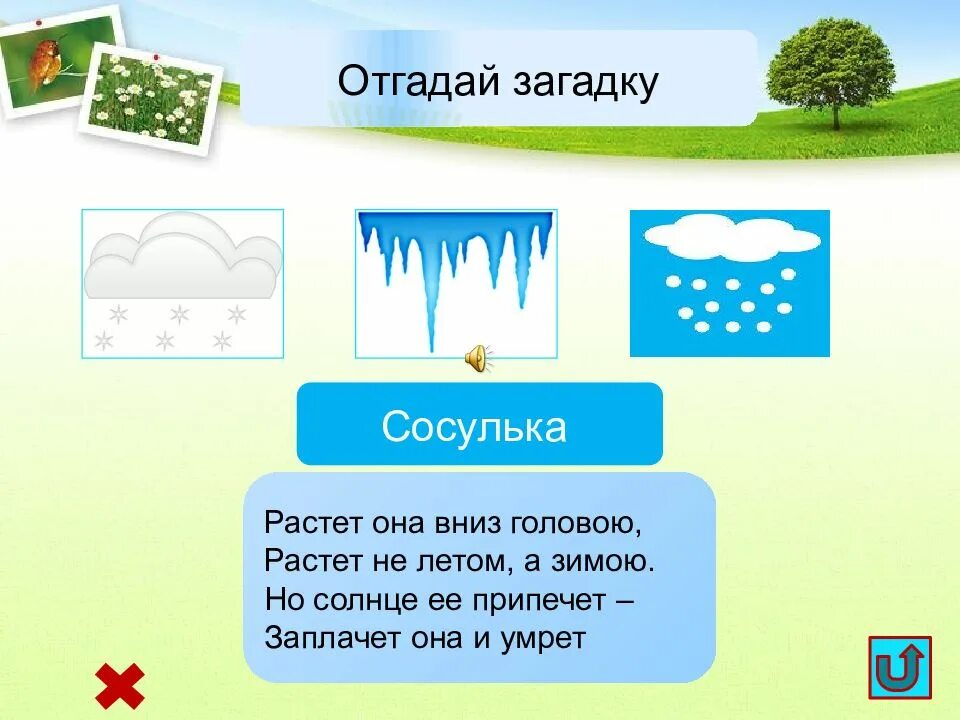 Отгадай загадку

Сосулька

Растет она вниз головою,
Растет не летом, а зимою.
Но солнце ее припечет –
Заплачет она и умрет